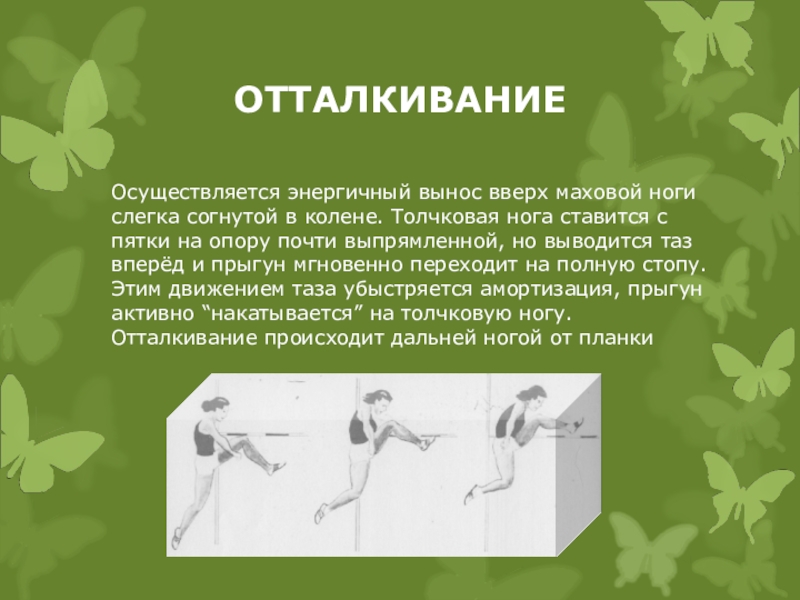 ОТТАЛКИВАНИЕ

Осуществляется энергичный вынос вверх маховой ноги слегка согнутой в колене. Толчковая нога ставится с пятки на опору почти выпрямленной, но выводится таз вперёд и прыгун мгновенно переходит на полную стопу. Этим движением таза убыстряется амортизация, прыгун активно “накатывается” на толчковую ногу. Отталкивание происходит дальней ногой от планки